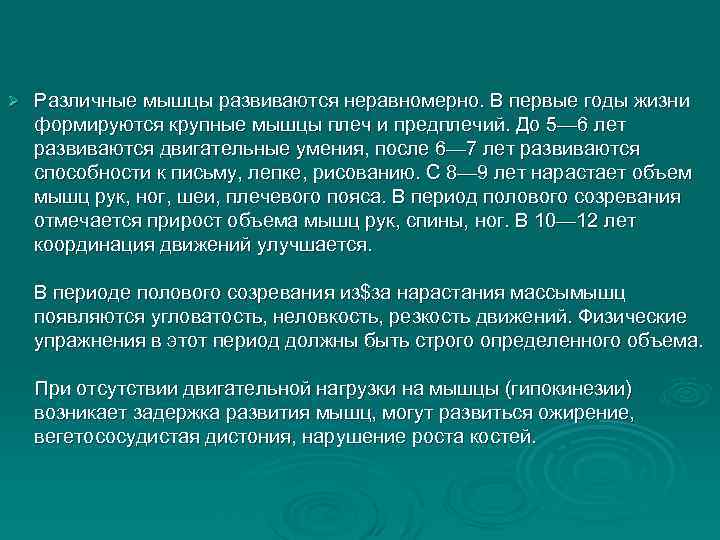 Различные мышцы развиваются неравномерно. В первые годы жизни формируются крупные мышцы плеч и предплечий. До 5—6 лет развиваются двигательные умения, после 6—7 лет развиваются способности к письму, лепке, рисованию. С 8—9 лет нарастает объем мышц рук, ног, шеи, плечевого пояса. В период полового созревания отмечается прирост объема мышц рук, спины, ног. В 10—12 лет координация движений улучшается.

В периоде полового созревания из\$за нарастания массымышц появляются угловатость, неловкость, резкость движений. Физические упражнения в этот период должны быть строго определенного объема.

При отсутствии двигательной нагрузки на мышцы (гипокинезии) возникает задержка развития мышц, могут развиться ожирение, вегетососудистая дистония, нарушение роста костей.